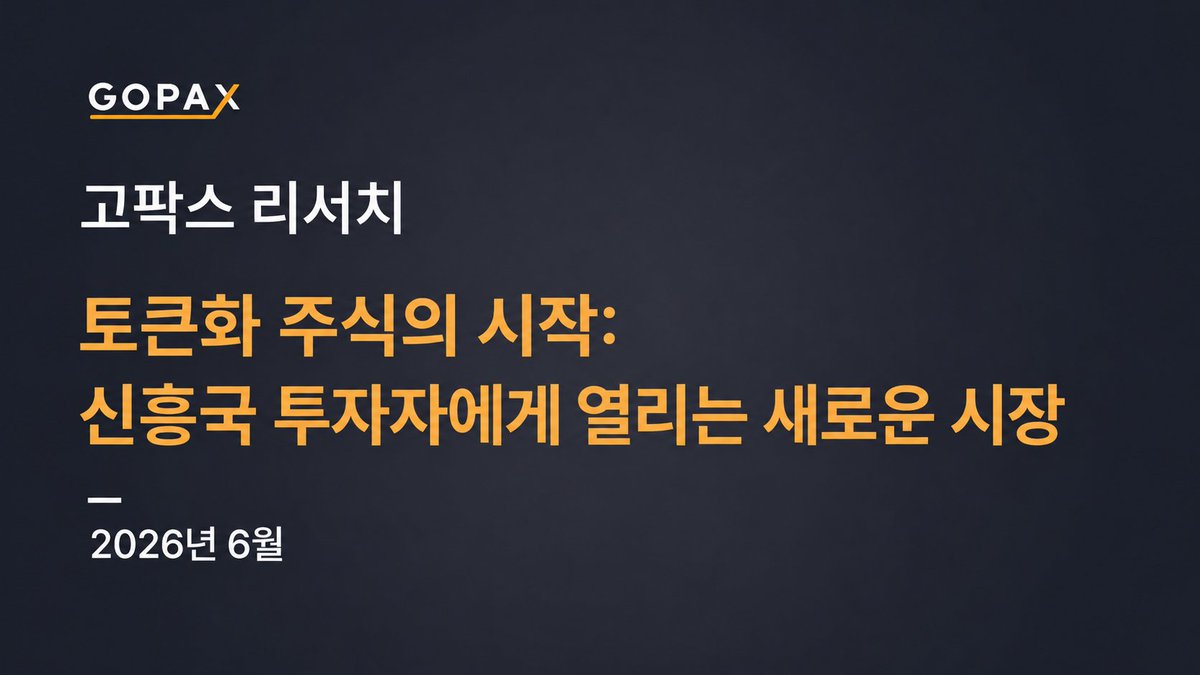 GOPAX

고팍스 리서치

토큰화 주식의 시작:
신흥국 투자자에게 열리는 새로운 시장

2026년 6월